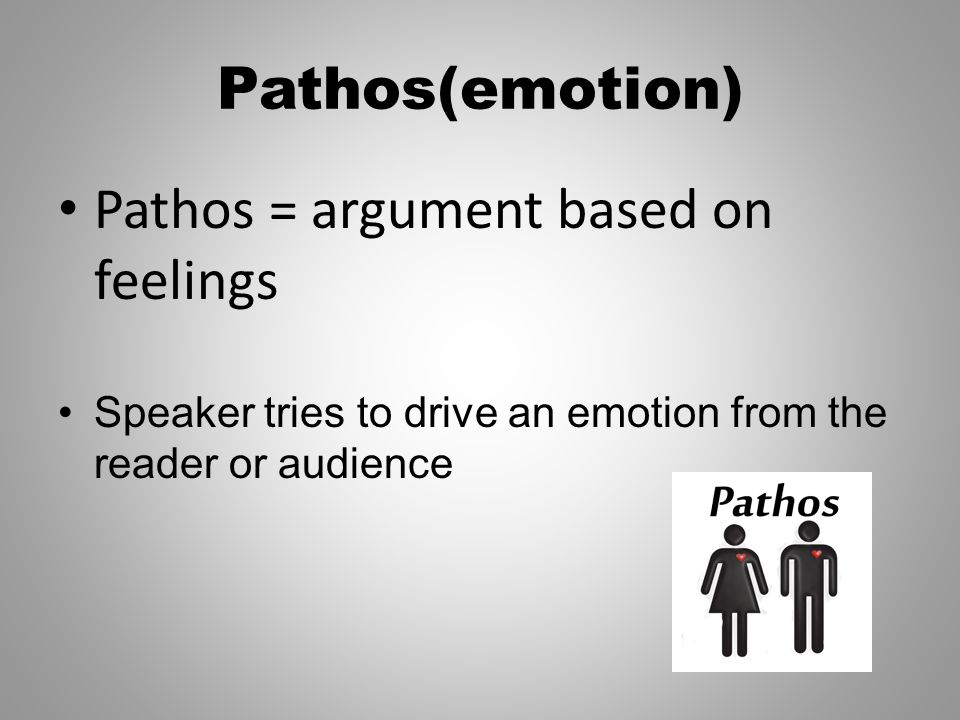 Pathos(emotion)

• Pathos = argument based on feelings

• Speaker tries to drive an emotion from the reader or audience

Pathos